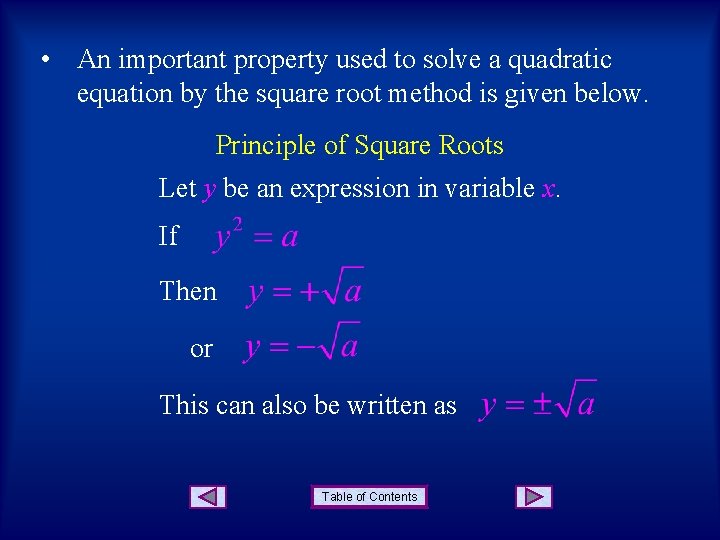 • An important property used to solve a quadratic equation by the square root method is given below.

Principle of Square Roots

Let $y$ be an expression in variable $x$.

If $y^2 = a$

Then $y = +\sqrt{a}$

or $y = -\sqrt{a}$

This can also be written as $y = \pm\sqrt{a}$

Table of Contents